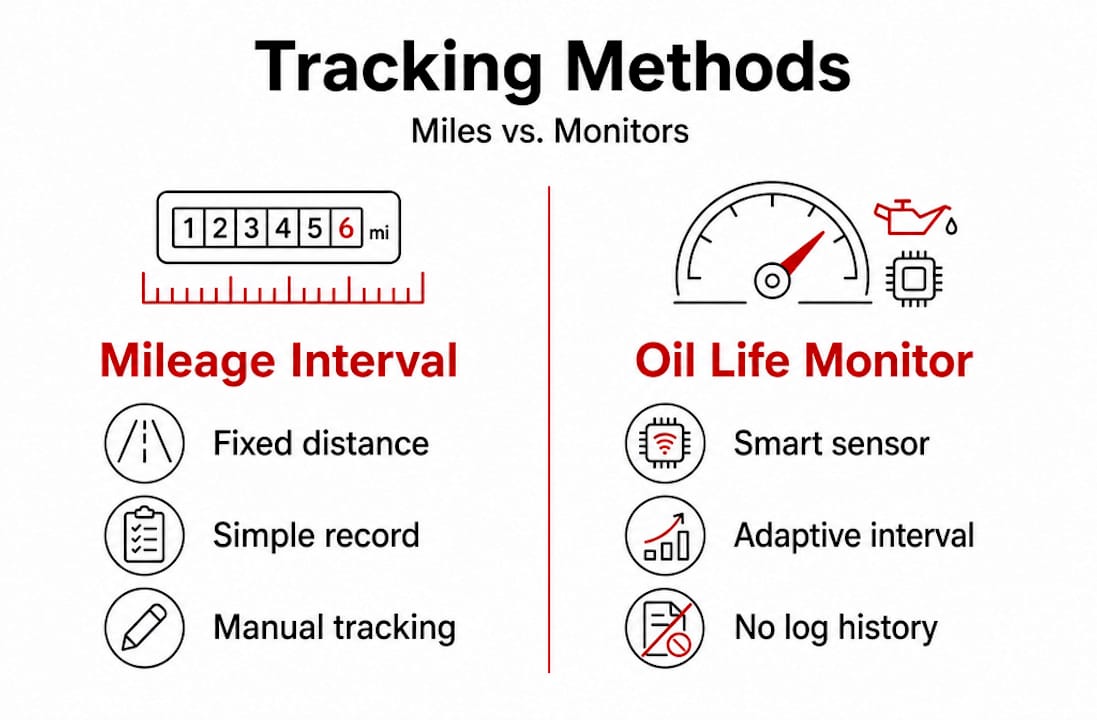 Tracking Methods

Miles vs. Monitors

1 2 3 4 5 6 mi

Mileage Interval

Fixed distance

Simple record

Manual tracking

Oil Life Monitor

Smart sensor

Adaptive interval

No log history